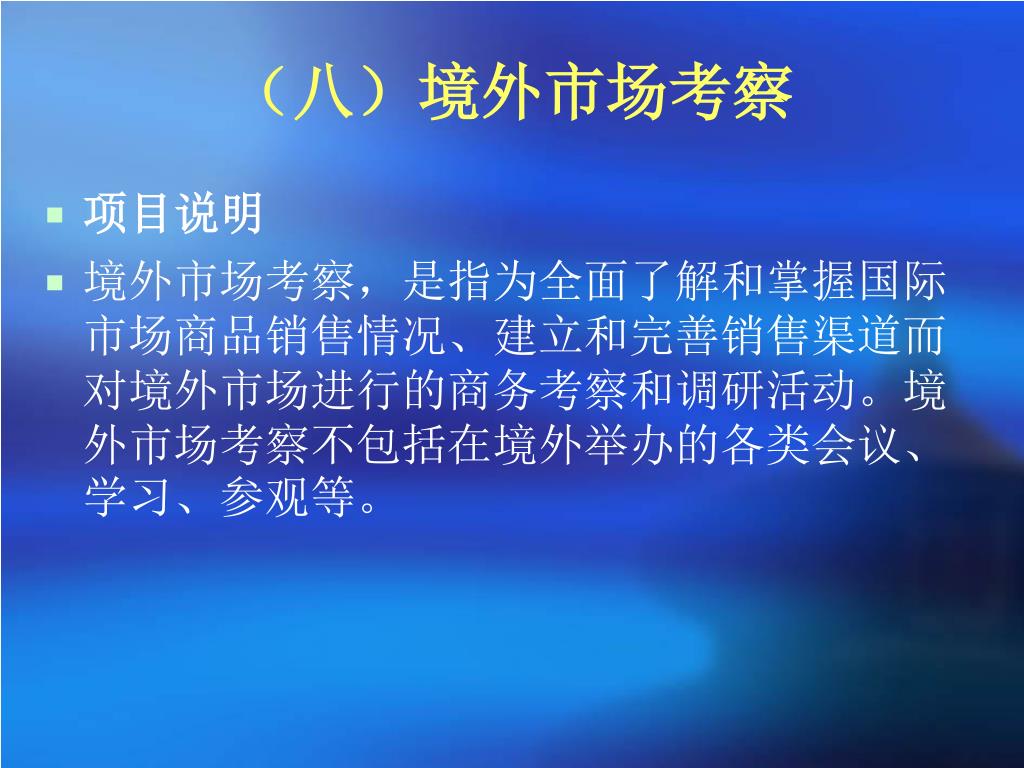 （八）境外市场考察

项目说明

境外市场考察，是指为全面了解和掌握国际市场商品销售情况、建立和完善销售渠道而对境外市场进行的商务考察和调研活动。境外市场考察不包括在境外举办的各类会议、学习、参观等。